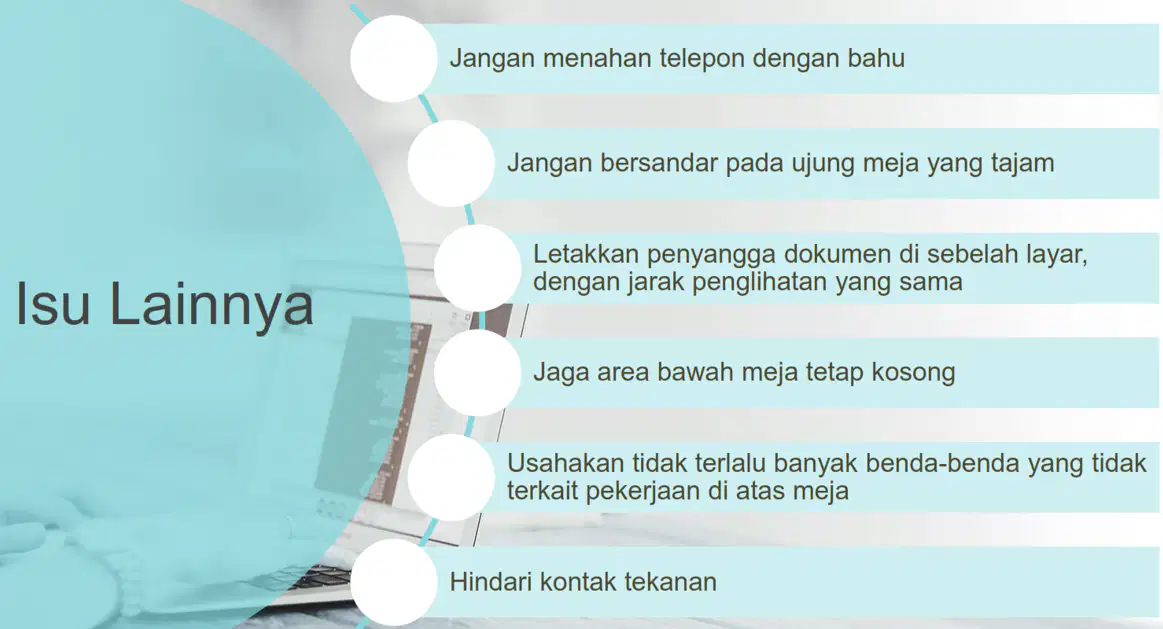 Isu Lainnya

Jangan menahan telepon dengan bahu

Jangan bersandar pada ujung meja yang tajam

Letakkan penyangga dokumen di sebelah layar, dengan jarak penglihatan yang sama

Jaga area bawah meja tetap kosong

Usahakan tidak terlalu banyak benda-benda yang tidak terkait pekerjaan di atas meja

Hindari kontak tekanan